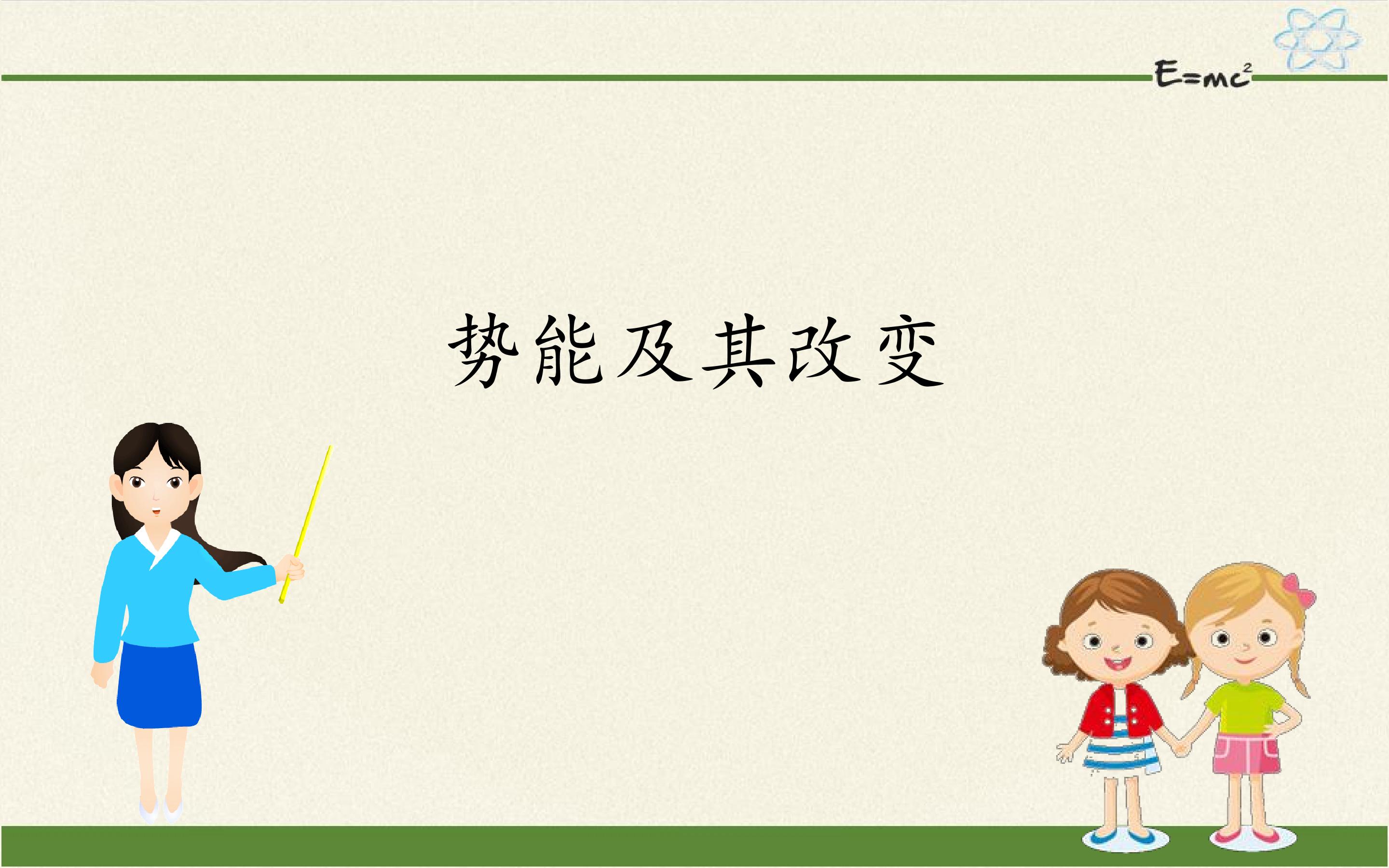 $E=mc^2$

势能及其改变